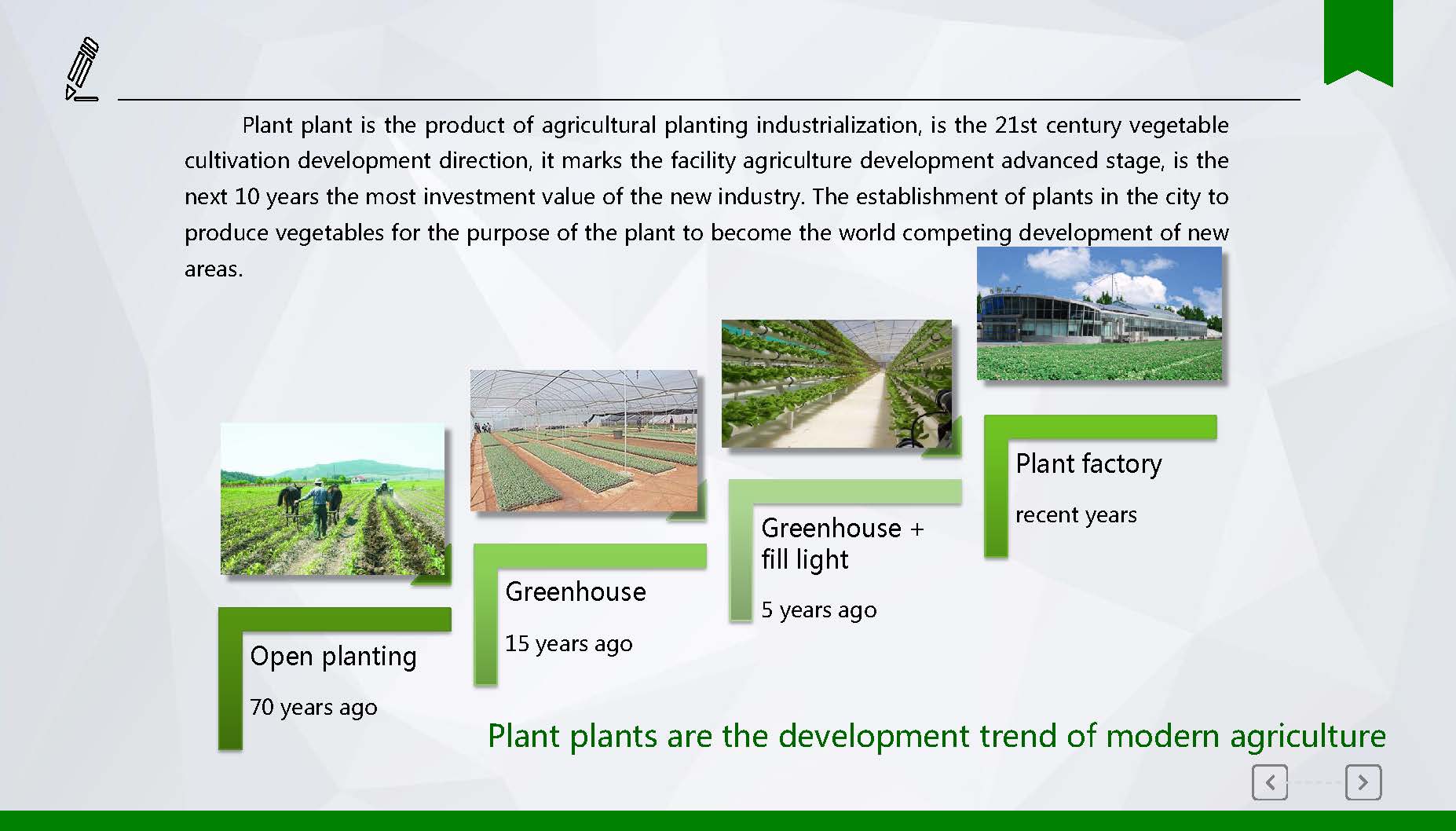 Plant plant is the product of agricultural planting industrialization, is the 21st century vegetable cultivation development direction, it marks the facility agriculture development advanced stage, is the next 10 years the most investment value of the new industry. The establishment of plants in the city to produce vegetables for the purpose of the plant to become the world competing development of new areas.

Open planting

70 years ago

Greenhouse

15 years ago

Greenhouse + fill light

5 years ago

Plant factory

recent years

Plant plants are the development trend of modern agriculture